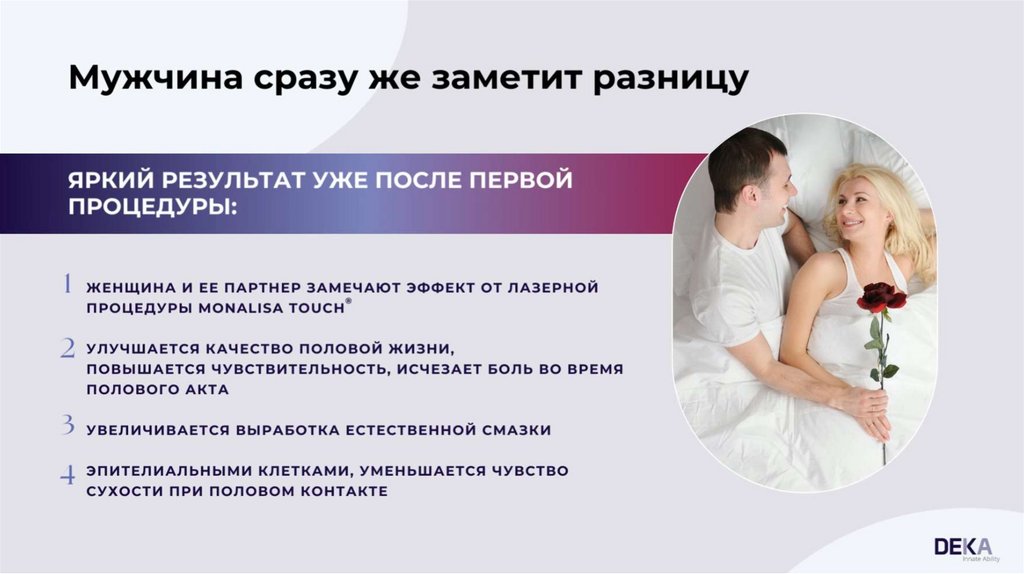 Мужчина сразу же заметит разницу

ЯРКИЙ РЕЗУЛЬТАТ УЖЕ ПОСЛЕ ПЕРВОЙ ПРОЦЕДУРЫ:

1 ЖЕНЩИНА И ЕЕ ПАРТНЕР ЗАМЕЧАЮТ ЭФФЕКТ ОТ ЛАЗЕРНОЙ ПРОЦЕДУРЫ MONALISA TOUCH®

2 УЛУЧШАЕТСЯ КАЧЕСТВО ПОЛОВОЙ ЖИЗНИ, ПОВЫШАЕТСЯ ЧУВСТВИТЕЛЬНОСТЬ, ИСЧЕЗАЕТ БОЛЬ ВО ВРЕМЯ ПОЛОВОГО АКТА

3 УВЕЛИЧИВАЕТСЯ ВЫРАБОТКА ЕСТЕСТВЕННОЙ СМАЗКИ

4 ЭПИТЕЛИАЛЬНЫМИ КЛЕТКАМИ, УМЕНЬШАЕТСЯ ЧУВСТВО СУХОСТИ ПРИ ПОЛОВОМ КОНТАКТЕ

DEKA
Innate Ability